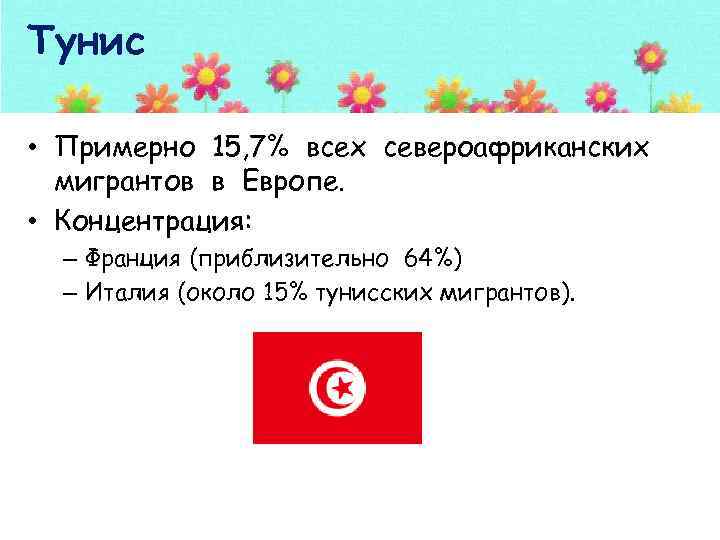 Тунис

• Примерно 15,7% всех североафриканских мигрантов в Европе.
• Концентрация:
– Франция (приблизительно 64%)
– Италия (около 15% тунисских мигрантов).